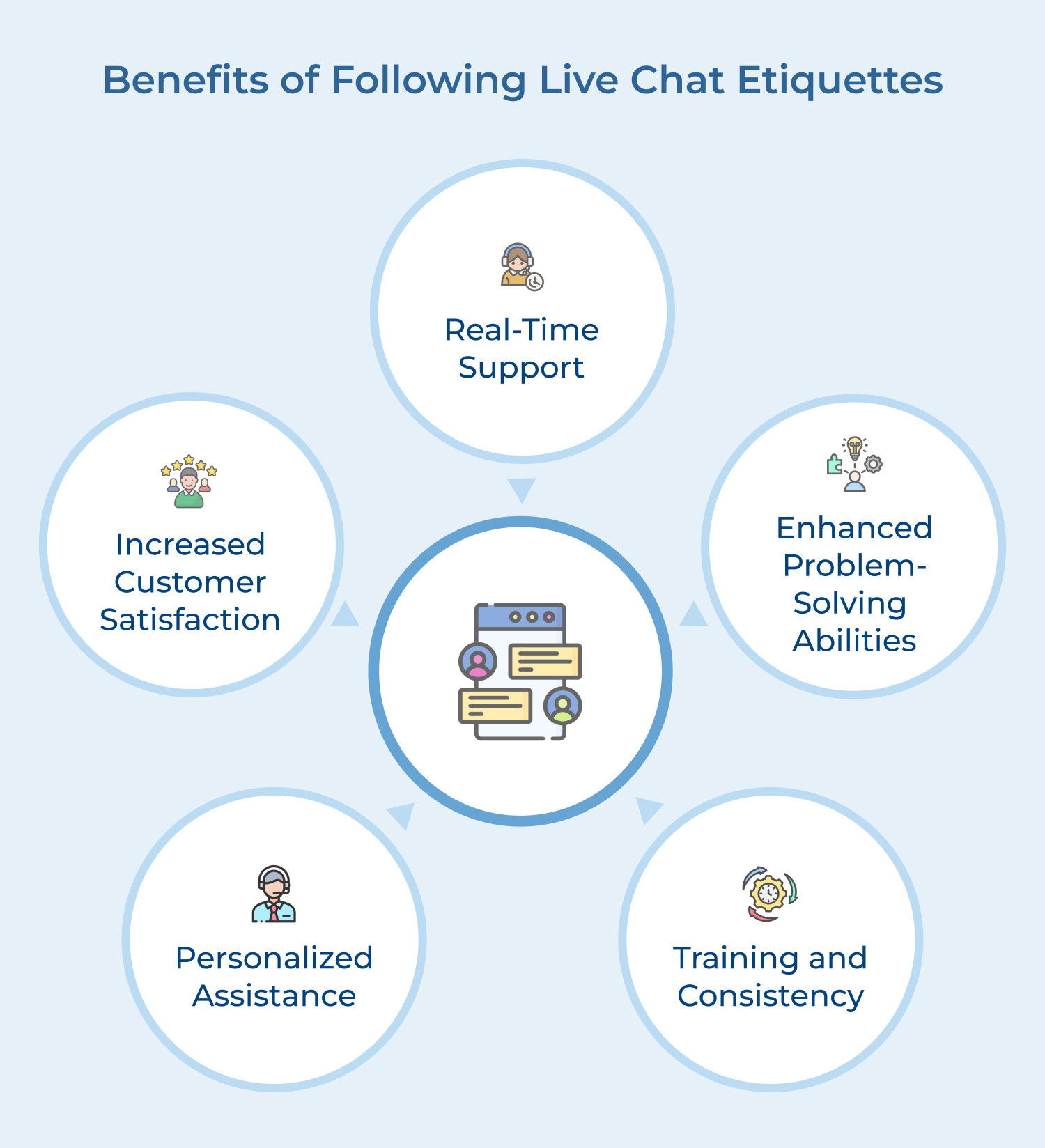 Benefits of Following Live Chat Etiquettes

Real-Time Support

Increased Customer Satisfaction

Enhanced Problem-Solving Abilities

Personalized Assistance

Training and Consistency